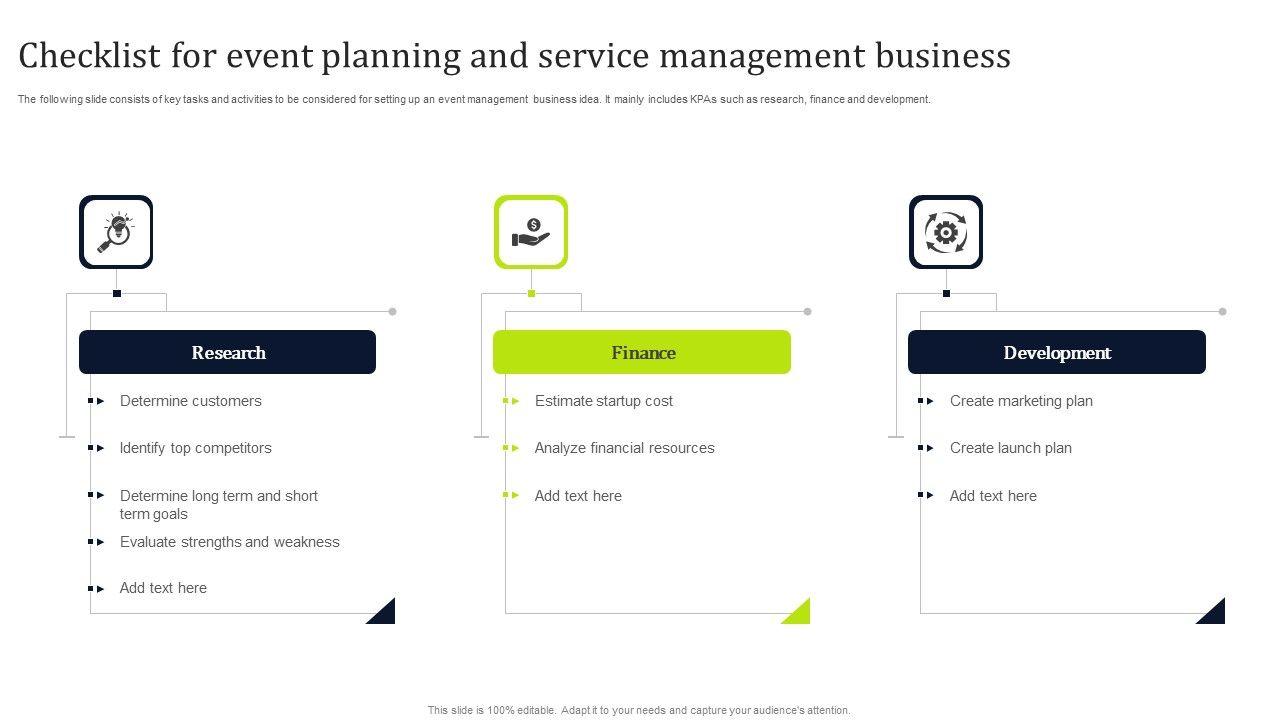 Checklist for event planning and service management business

The following slide consists of key tasks and activities to be considered for setting up an event management business idea. It mainly includes KPAs such as research, finance and development.

Research

Determine customers

Identify top competitors

Determine long term and short term goals

Evaluate strengths and weakness

Add text here

Finance

Estimate startup cost

Analyze financial resources

Add text here

Development

Create marketing plan

Create launch plan

Add text here

This slide is 100% editable. Adapt it to your needs and capture your audience's attention.